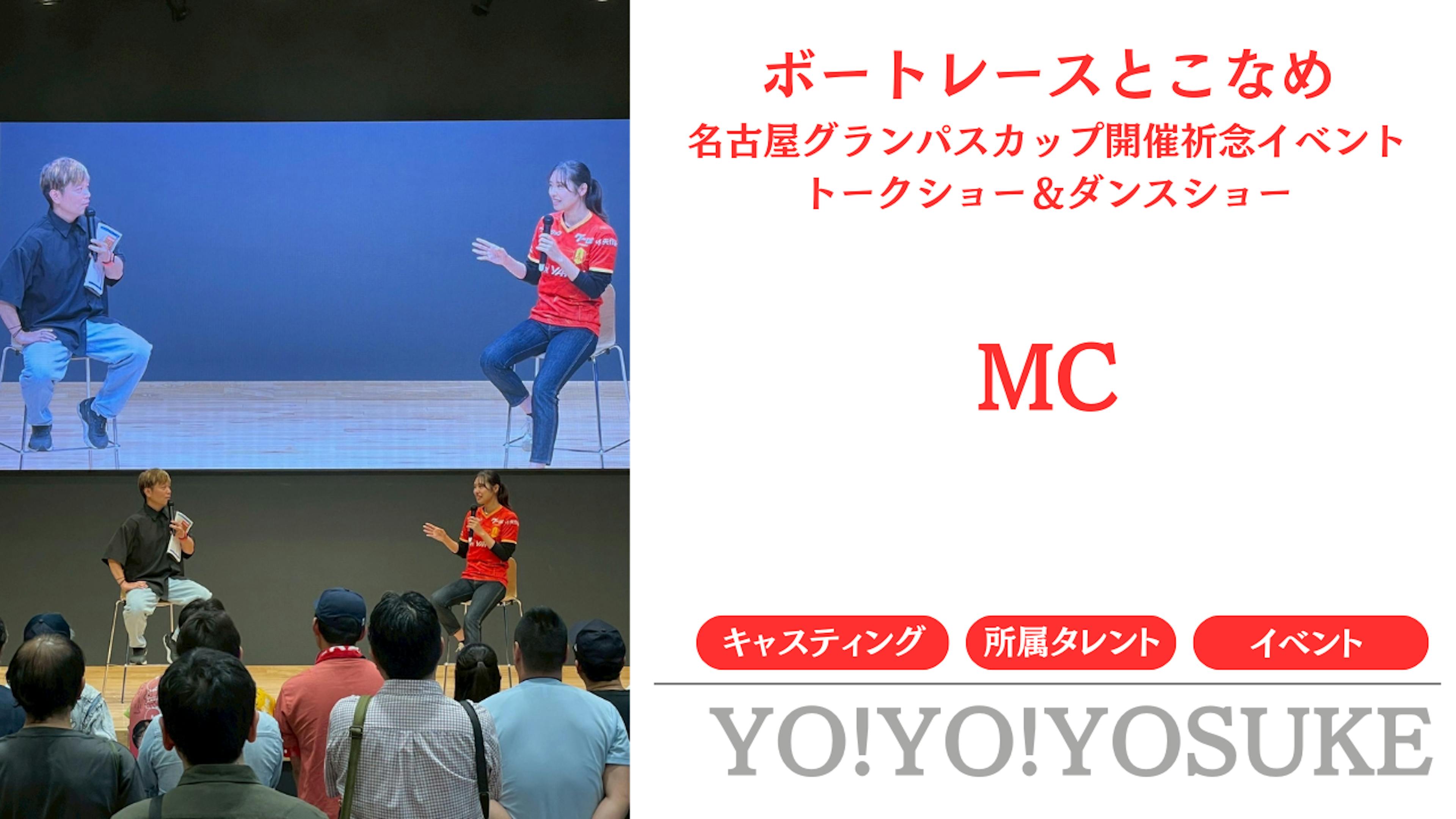 ボートレースとこなめ
名古屋グランパスカップ開催祈念イベント
トークショー&ダンスショー

MC

キャスティング 所属タレント イベント

YO!YO!YOSUKE